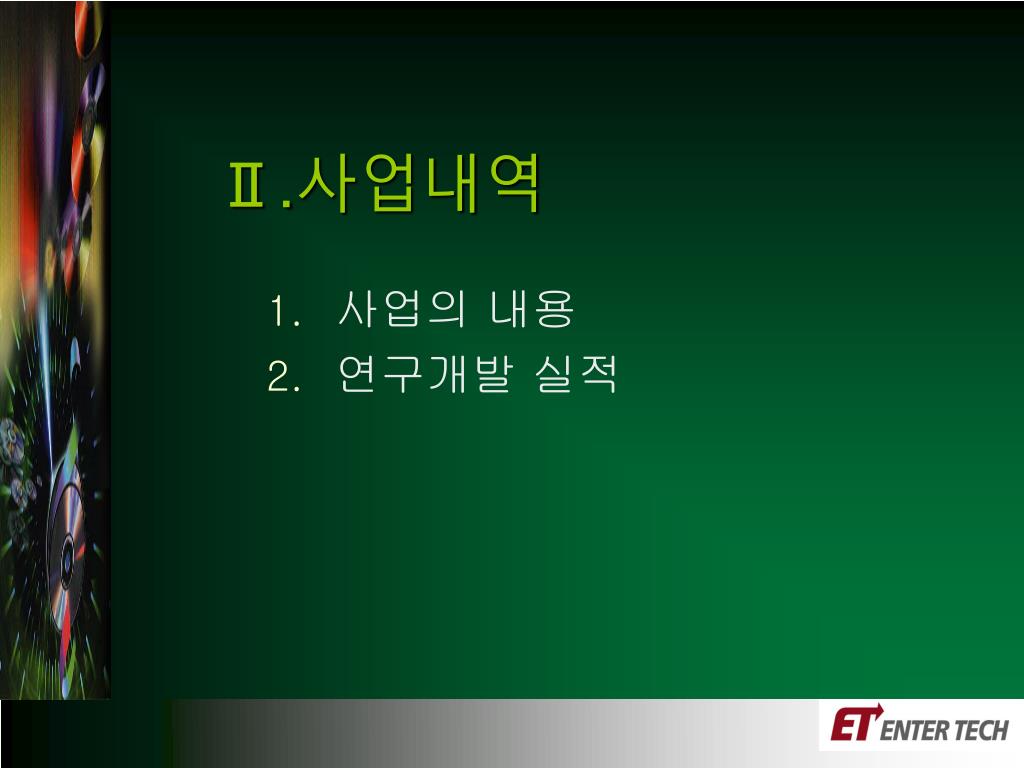 Ⅱ.사업내역

1. 사업의 내용
2. 연구개발 실적

ET ENTER TECH